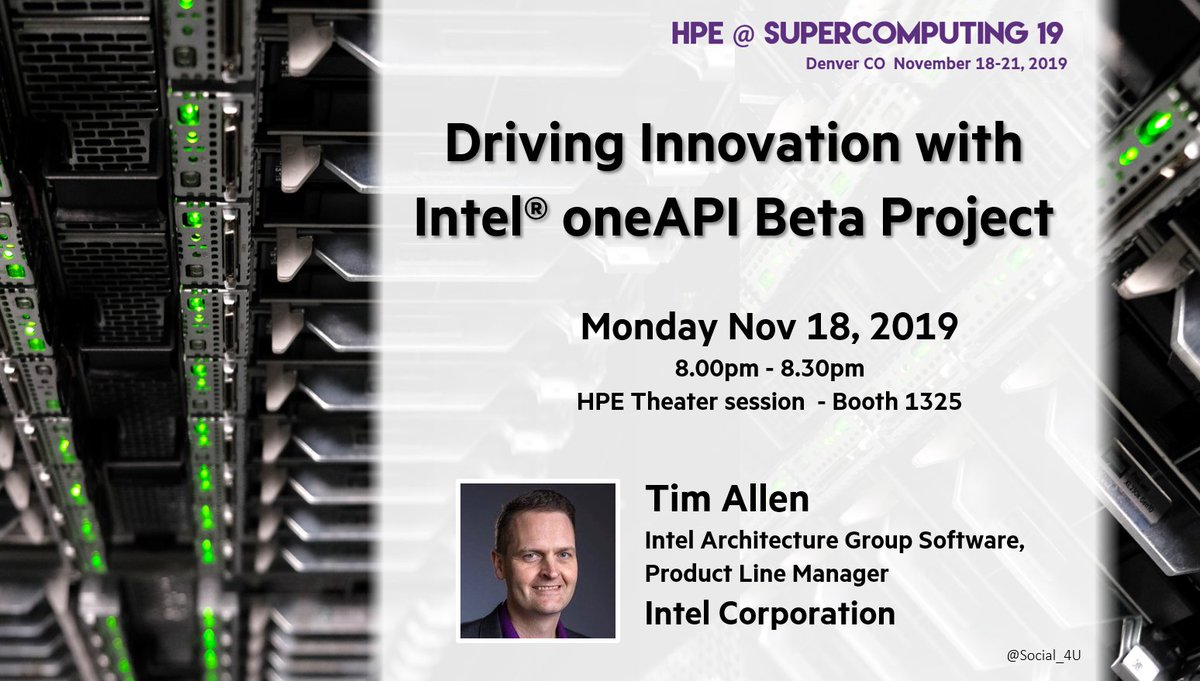 HPE @ SUPERCOMPUTING 19
Denver CO November 18-21, 2019

Driving Innovation with Intel® oneAPI Beta Project

Monday Nov 18, 2019
8.00pm - 8.30pm
HPE Theater session - Booth 1325

Tim Allen
Intel Architecture Group Software, Product Line Manager
Intel Corporation

@Social_4U